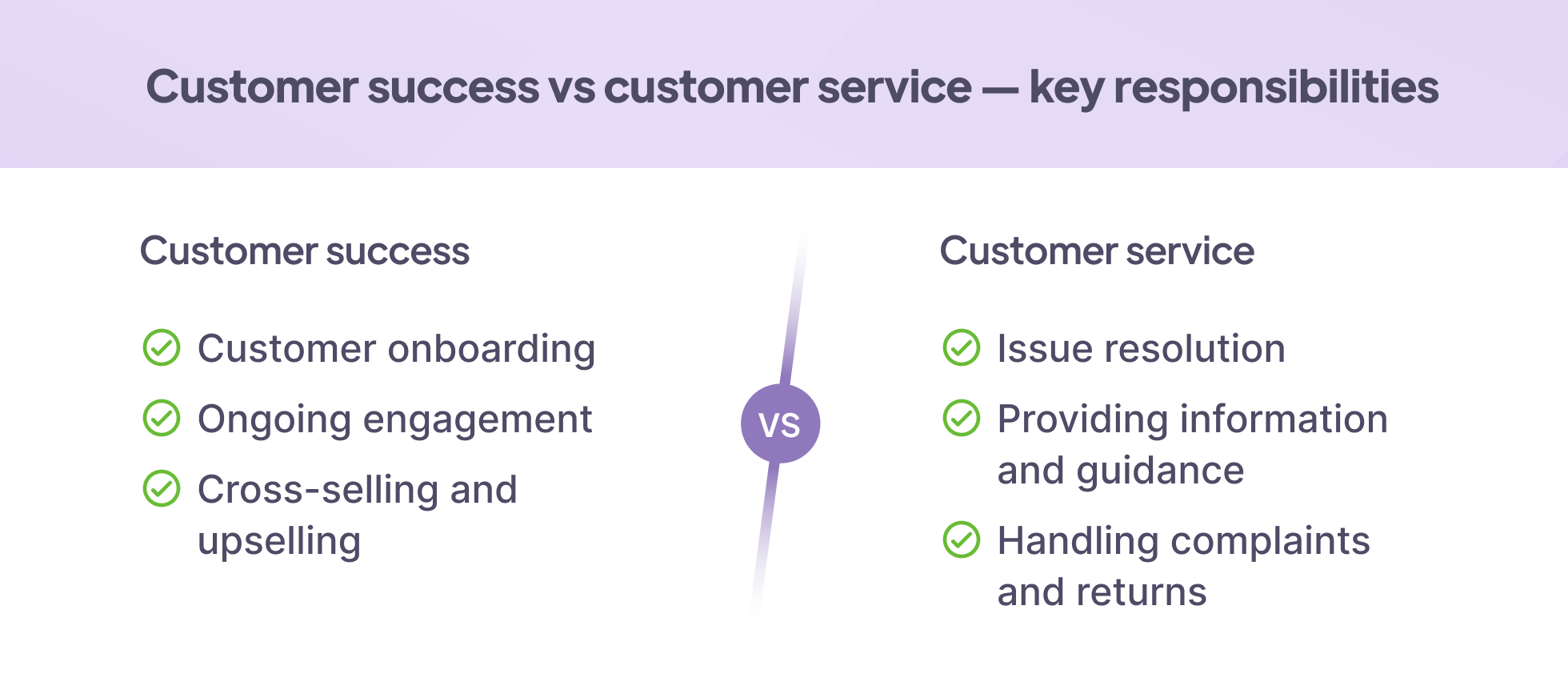 Customer success vs customer service — key responsibilities

Customer success

Customer onboarding

Ongoing engagement

Cross-selling and upselling

VS

Customer service

Issue resolution

Providing information and guidance

Handling complaints and returns